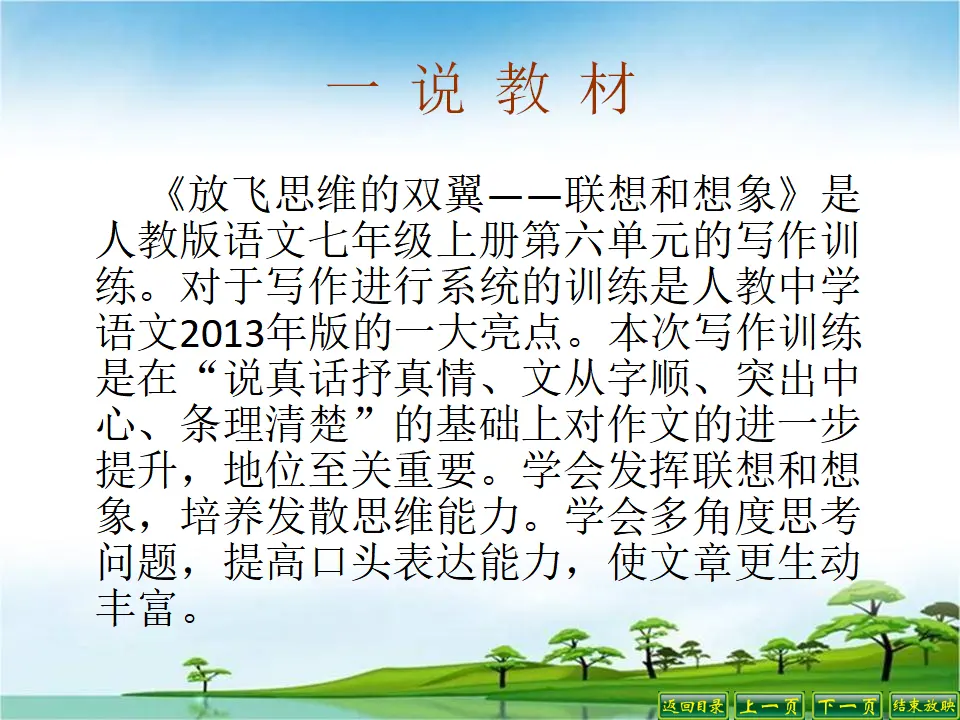 一 说 教 材

《放飞思维的双翼——联想和想象》是人教版语文七年级上册第六单元的写作训练。对于写作进行系统的训练是人教中学语文2013年版的一大亮点。本次写作训练是在“说真话抒真情、文从字顺、突出中心、条理清楚”的基础上对作文的进一步提升，地位至关重要。学会发挥联想和想象，培养发散思维能力。学会多角度思考问题，提高口头表达能力，使文章更生动丰富。

返回目录 上一页 下一页 结束放映